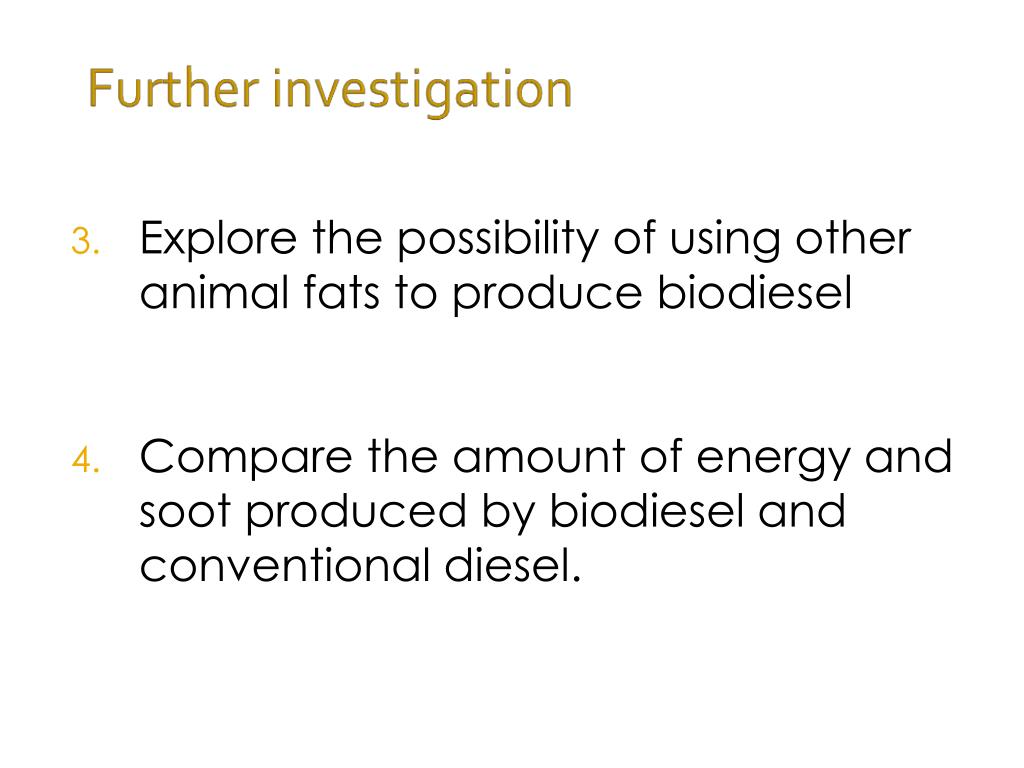 Further investigation

3. Explore the possibility of using other animal fats to produce biodiesel

4. Compare the amount of energy and soot produced by biodiesel and conventional diesel.